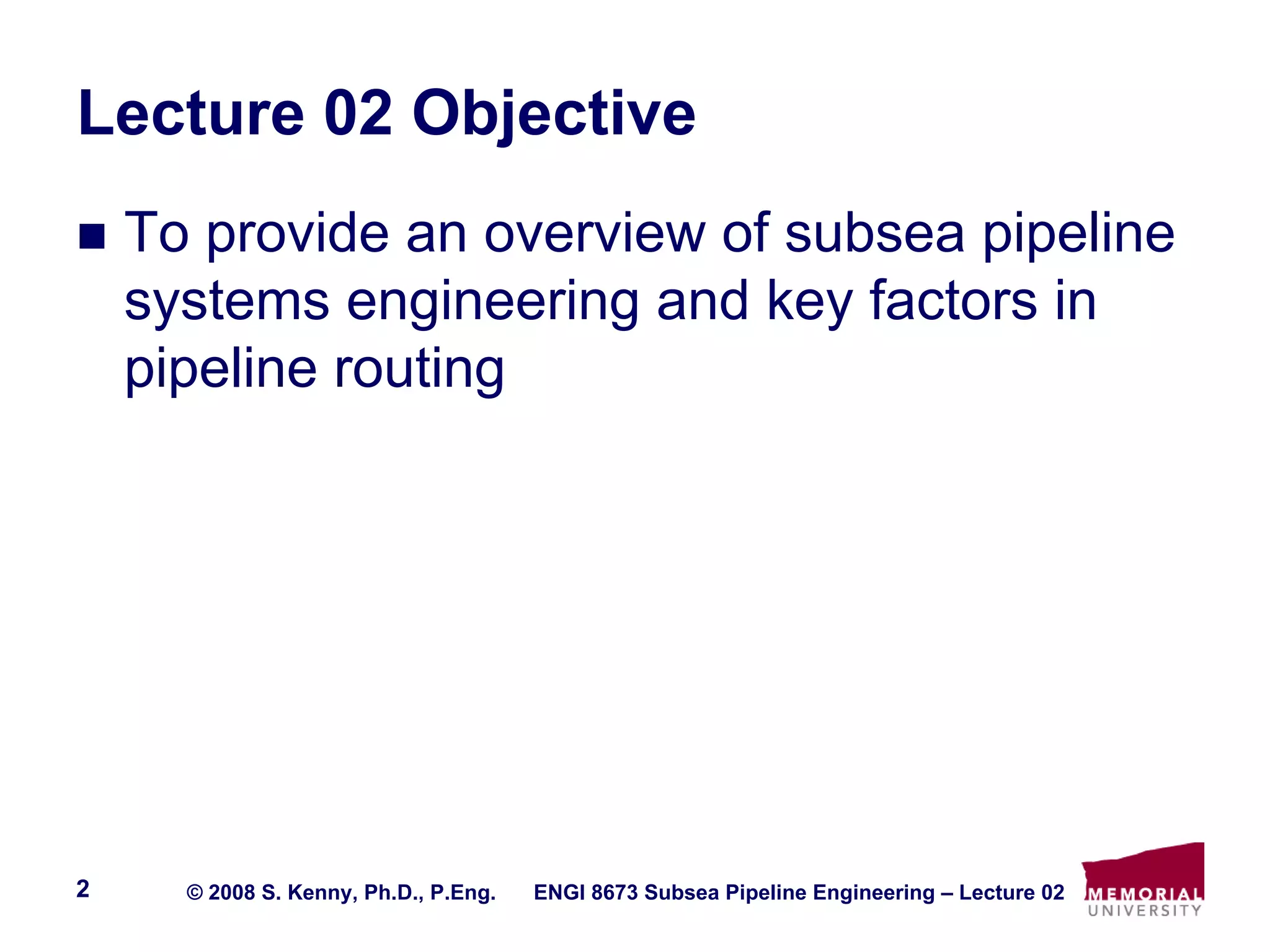 Lecture 02 Objective

■ To provide an overview of subsea pipeline systems engineering and key factors in pipeline routing

2 © 2008 S. Kenny, Ph.D., P.Eng. ENGI 8673 Subsea Pipeline Engineering – Lecture 02

MEMORIAL UNIVERSITY